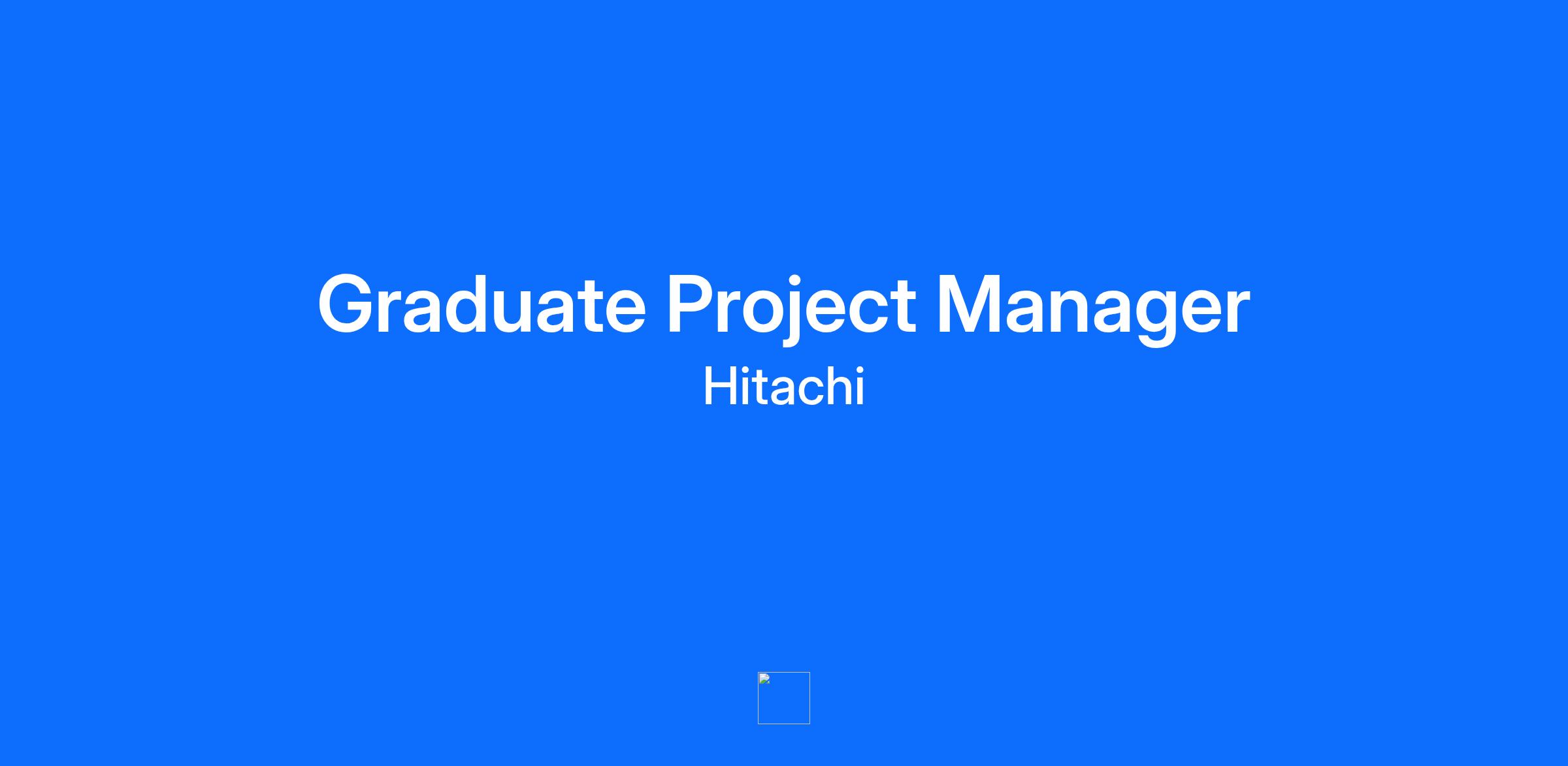 Graduate Project Manager
Hitachi